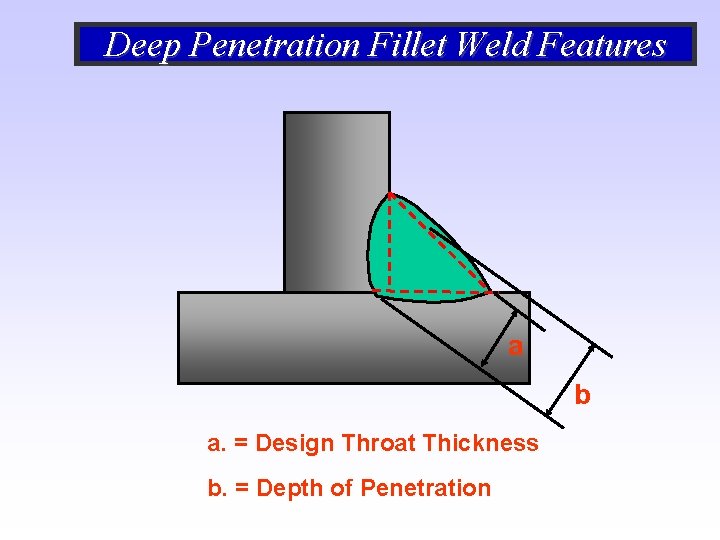 Deep Penetration Fillet Weld Features

a

b

a. = Design Throat Thickness

b. = Depth of Penetration